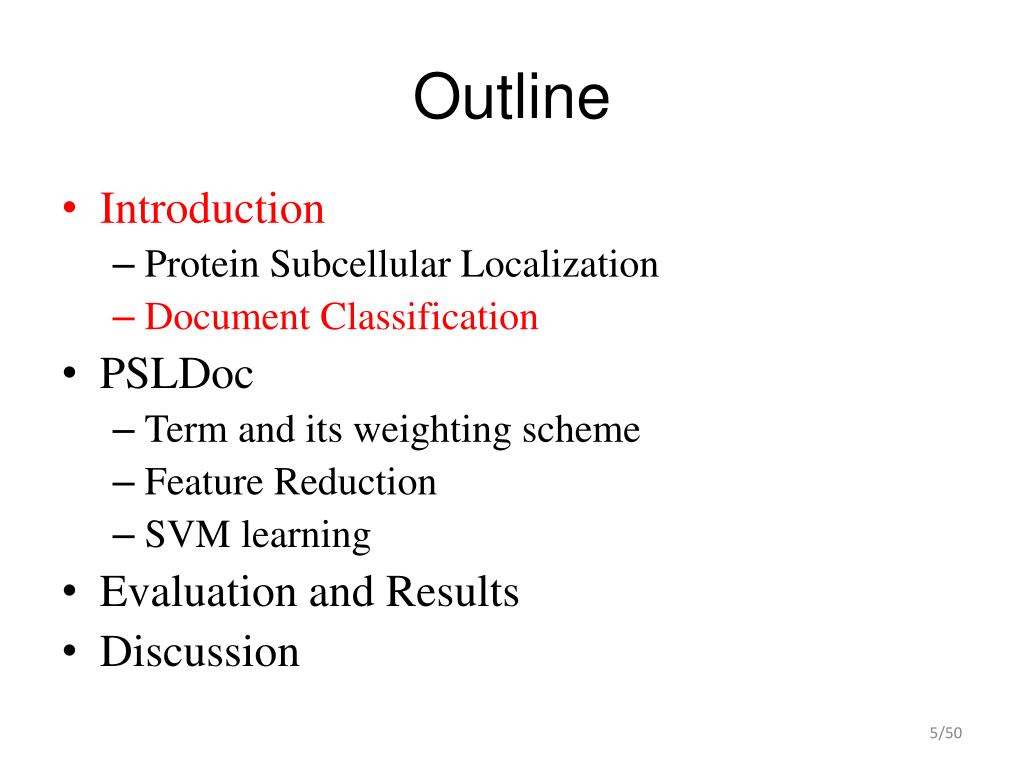 Outline

• Introduction
  – Protein Subcellular Localization
  – Document Classification
• PSLDoc
  – Term and its weighting scheme
  – Feature Reduction
  – SVM learning
• Evaluation and Results
• Discussion

5/50